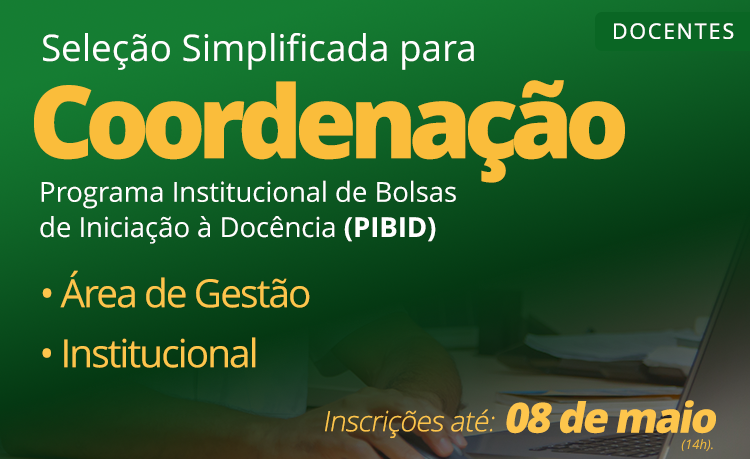 DOCENTES

Seleção Simplificada para

Coordenação

Programa Institucional de Bolsas de Iniciação à Docência (PIBID)

• Área de Gestão

• Institucional

Inscrições até: 08 de maio (14h).